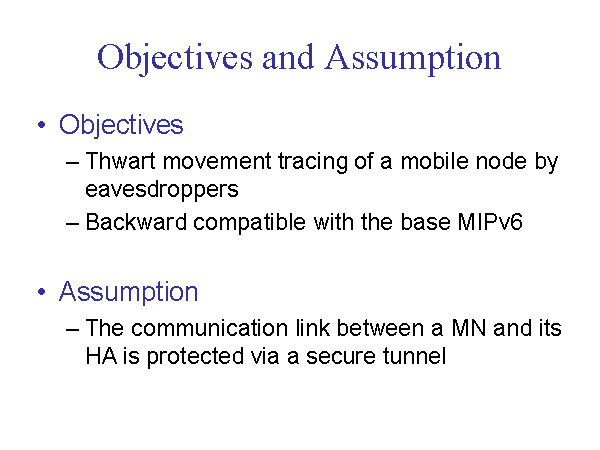 Objectives and Assumption

• Objectives
– Thwart movement tracing of a mobile node by eavesdroppers
– Backward compatible with the base MIPv6

• Assumption
– The communication link between a MN and its HA is protected via a secure tunnel